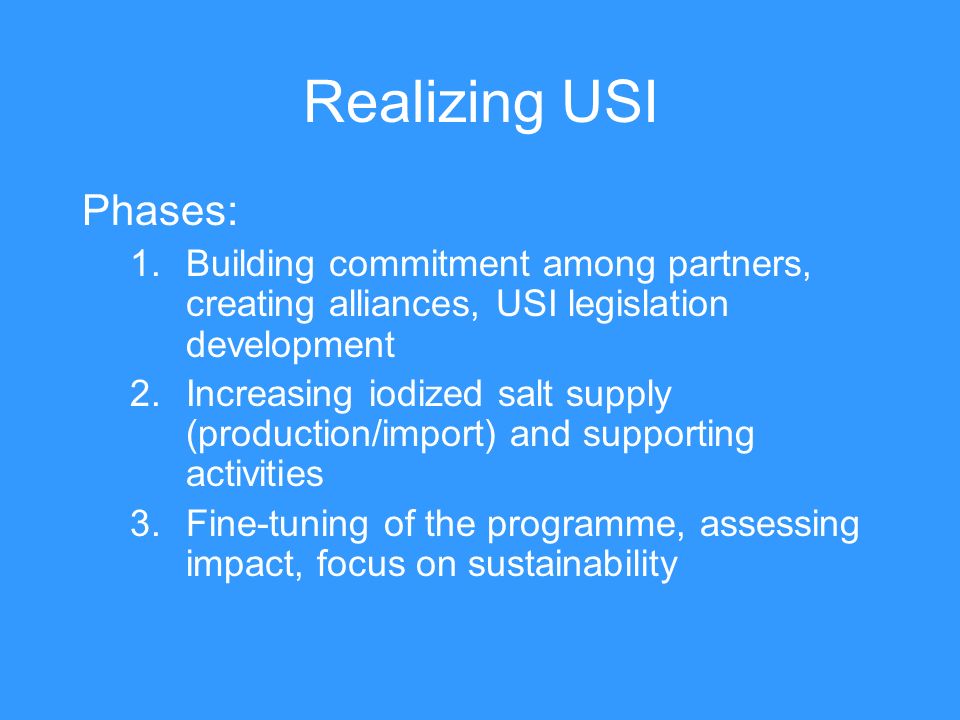 Realizing USI

Phases:

1. Building commitment among partners, creating alliances, USI legislation development
2. Increasing iodized salt supply (production/import) and supporting activities
3. Fine-tuning of the programme, assessing impact, focus on sustainability